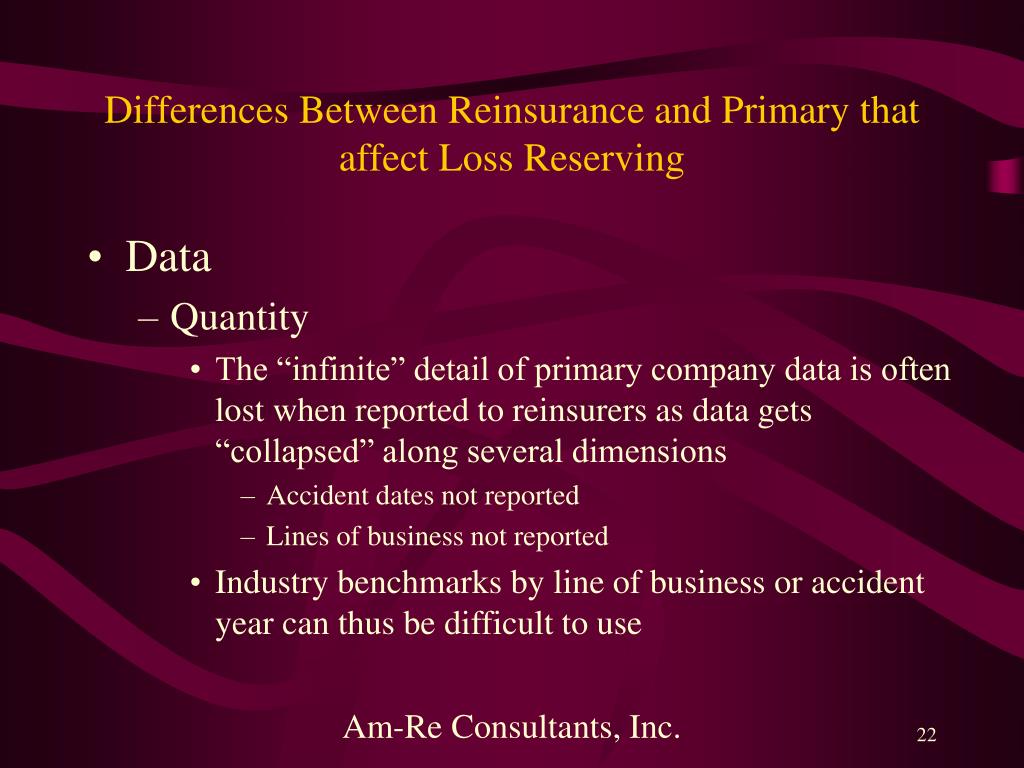 Differences Between Reinsurance and Primary that affect Loss Reserving

• Data
– Quantity
• The “infinite” detail of primary company data is often lost when reported to reinsurers as data gets “collapsed” along several dimensions
– Accident dates not reported
– Lines of business not reported
• Industry benchmarks by line of business or accident year can thus be difficult to use

Am-Re Consultants, Inc.

22